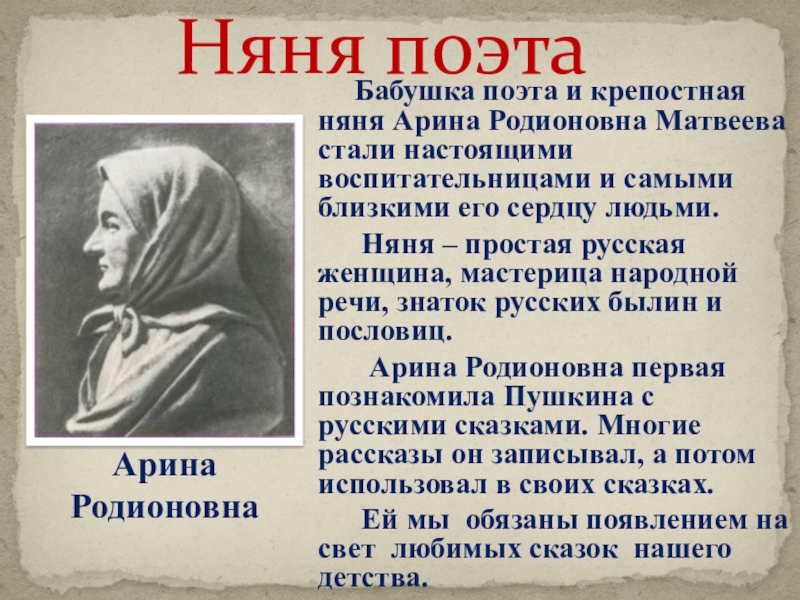 Няня поэта

Бабушка поэта и крепостная няня Арина Родионовна Матвеева стали настоящими воспитательницами и самыми близкими его сердцу людьми.

Няня – простая русская женщина, мастерица народной речи, знаток русских былин и пословиц.

Арина Родионовна первая познакомила Пушкина с русскими сказками. Многие рассказы он записывал, а потом использовал в своих сказках.

Ей мы обязаны появлением на свет любимых сказок нашего детства.

Арина Родионовна